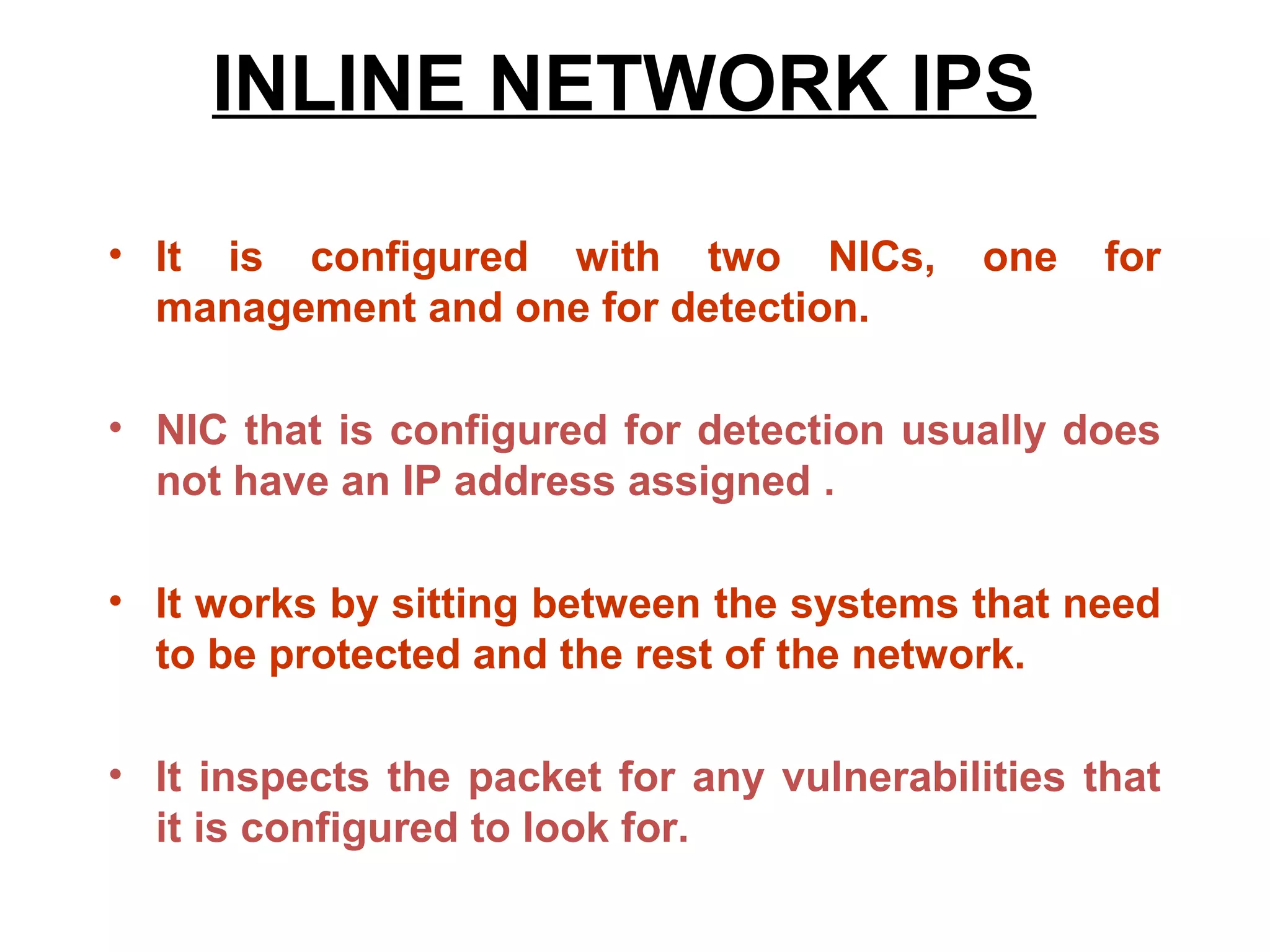 INLINE NETWORK IPS

• It is configured with two NICs, one for management and one for detection.

• NIC that is configured for detection usually does not have an IP address assigned .

• It works by sitting between the systems that need to be protected and the rest of the network.

• It inspects the packet for any vulnerabilities that it is configured to look for.